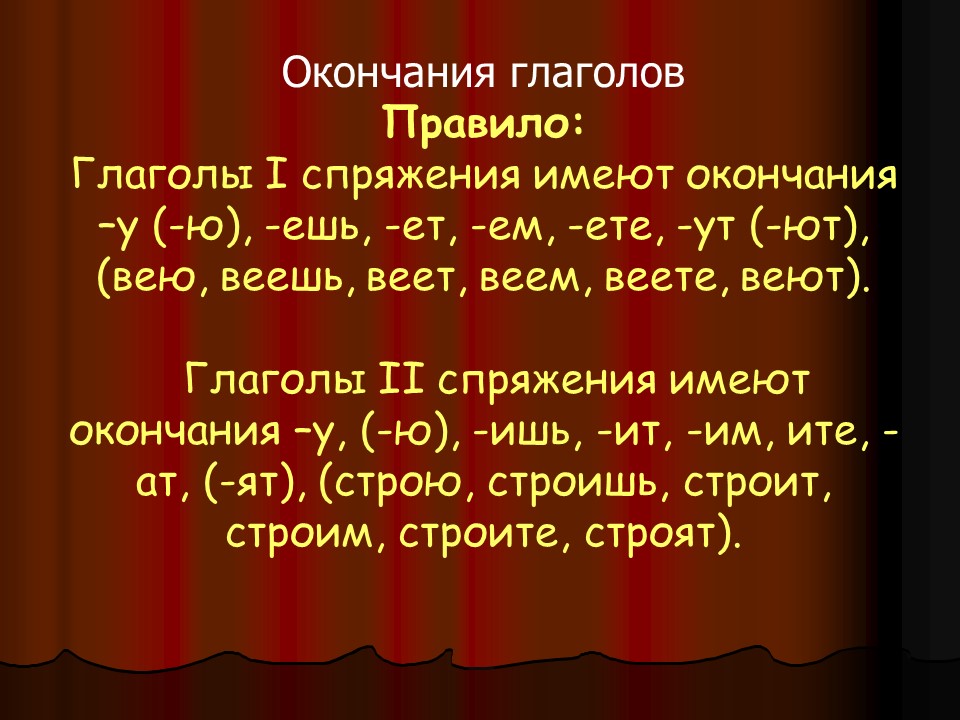 Окончания глаголов
Правило:
Глаголы I спряжения имеют окончания –у (-ю), -ешь, -ет, -ем, -ете, -ут (-ют), (вею, веешь, веет, веем, веете, веют).

Глаголы II спряжения имеют окончания –у, (-ю), -ишь, -ит, -им, ите, -ат, (-ят), (строю, строишь, строит, строим, строите, строят).